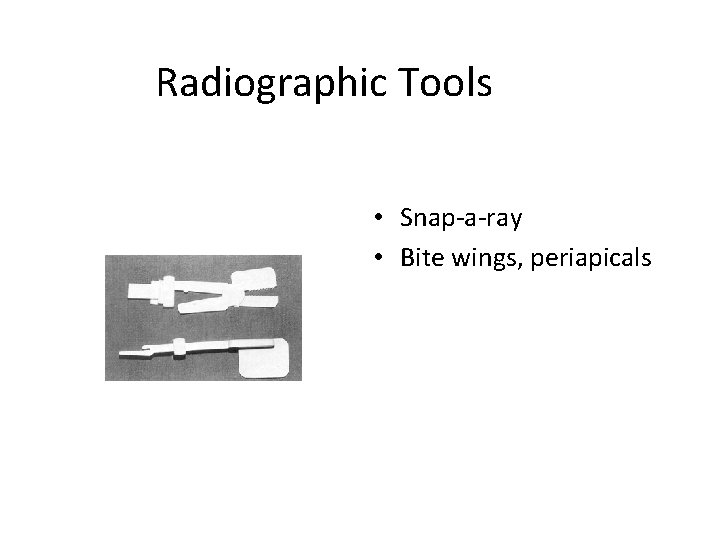 Radiographic Tools

• Snap-a-ray
• Bite wings, periapicals